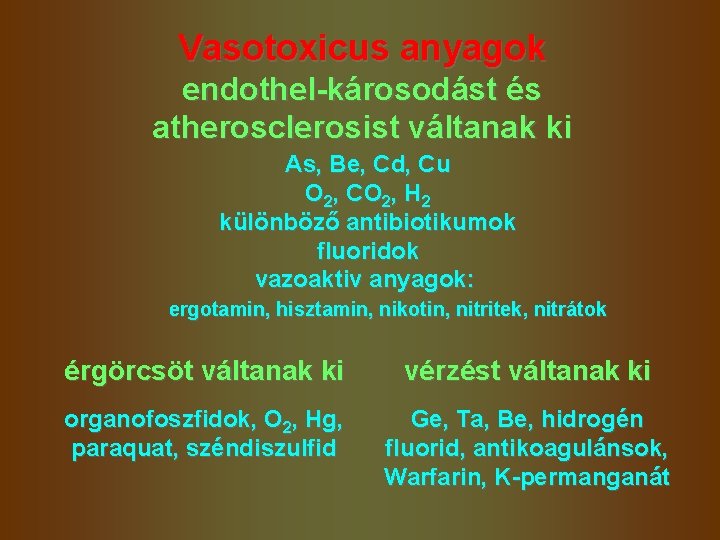 Vasotoxicus anyagok

endothel-károsodást és atherosclerosist váltanak ki

As, Be, Cd, Cu
$O_2$, $CO_2$, $H_2$
különböző antibiotikumok
fluoridok
vazoaktiv anyagok:
ergotamin, hisztamin, nikotin, nitritek, nitrátok

érgörcsöt váltanak ki

organofoszfidok, $O_2$, Hg, paraquat, széndiszulfid

vérzést váltanak ki

Ge, Ta, Be, hidrogén fluorid, antikoagulánsok, Warfarin, K-permanganát